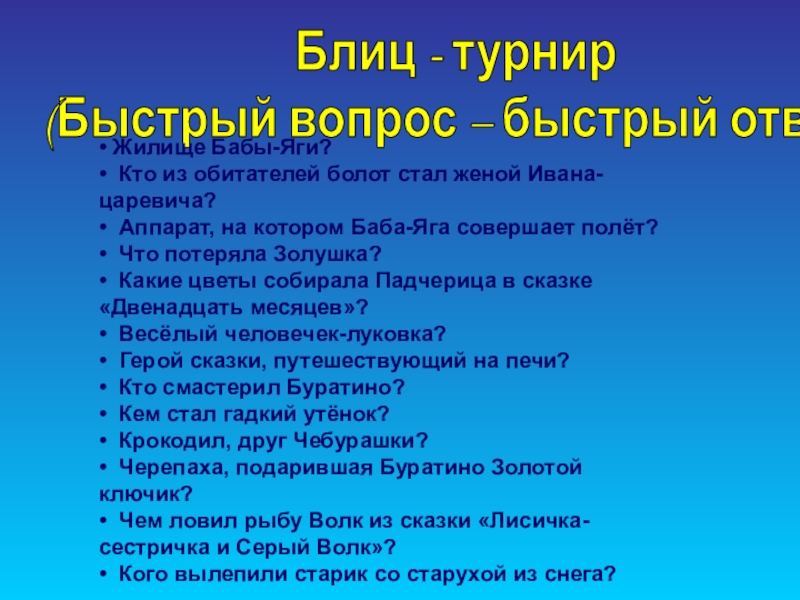 Блиц - турнир
(Быстрый вопрос – быстрый отв

• Жилище Бабы-Яги?
• Кто из обитателей болот стал женой Ивана-царевича?
• Аппарат, на котором Баба-Яга совершает полёт?
• Что потеряла Золушка?
• Какие цветы собирала Падчерица в сказке «Двенадцать месяцев»?
• Весёлый человечек-луковка?
• Герой сказки, путешествующий на печи?
• Кто смастерил Буратино?
• Кем стал гадкий утёнок?
• Крокодил, друг Чебурашки?
• Черепаха, подарившая Буратино Золотой ключик?
• Чем ловил рыбу Волк из сказки «Лисичка-сестричка и Серый Волк»?
• Кого вылепили старик со старухой из снега?